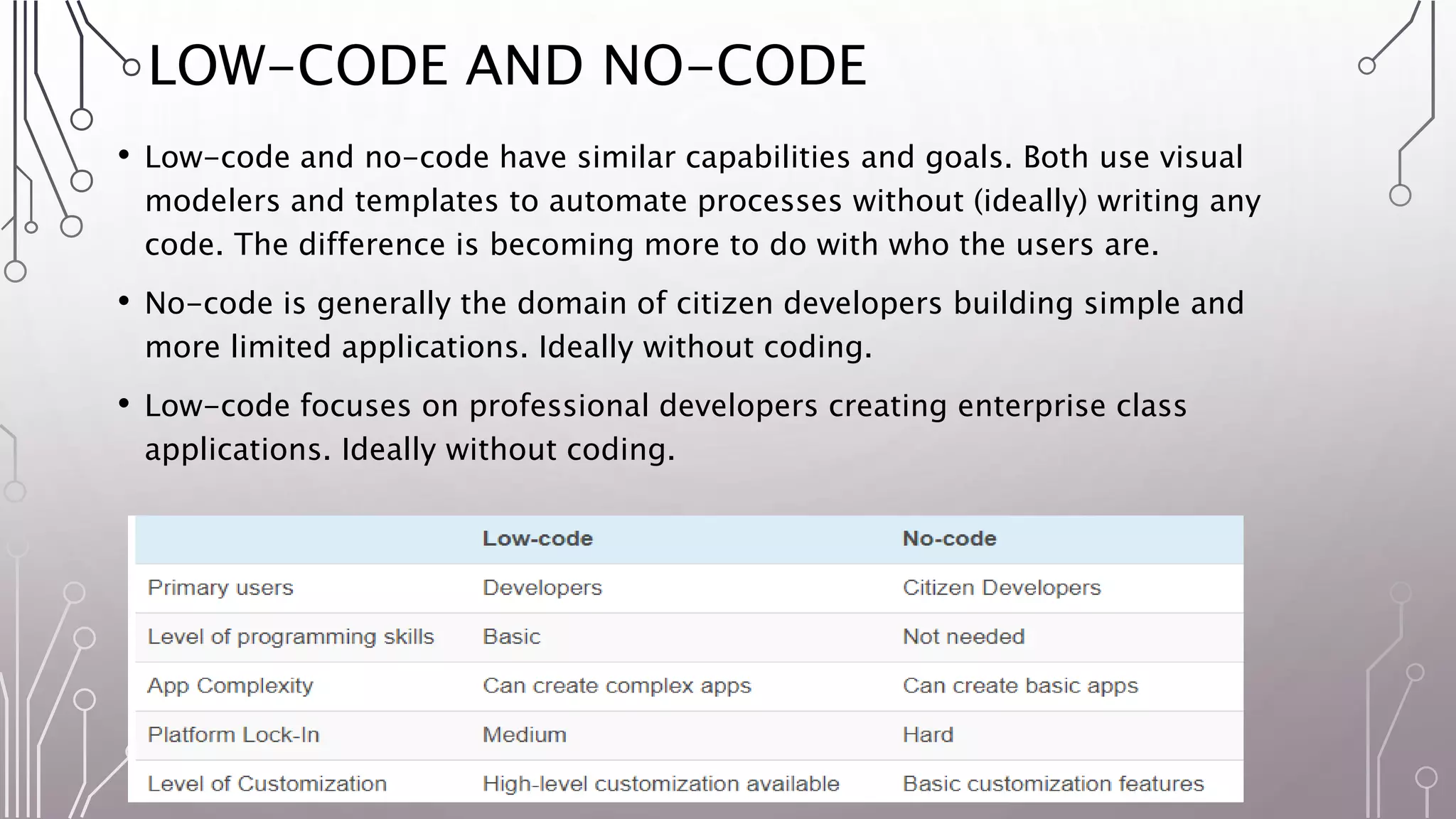 LOW-CODE AND NO-CODE

• Low-code and no-code have similar capabilities and goals. Both use visual modelers and templates to automate processes without (ideally) writing any code. The difference is becoming more to do with who the users are.

• No-code is generally the domain of citizen developers building simple and more limited applications. Ideally without coding.

• Low-code focuses on professional developers creating enterprise class applications. Ideally without coding.

| | Low-code | No-code |
|---|---|---|
| Primary users | Developers | Citizen Developers |
| Level of programming skills | Basic | Not needed |
| App Complexity | Can create complex apps | Can create basic apps |
| Platform Lock-In | Medium | Hard |
| Level of Customization | High-level customization available | Basic customization features |